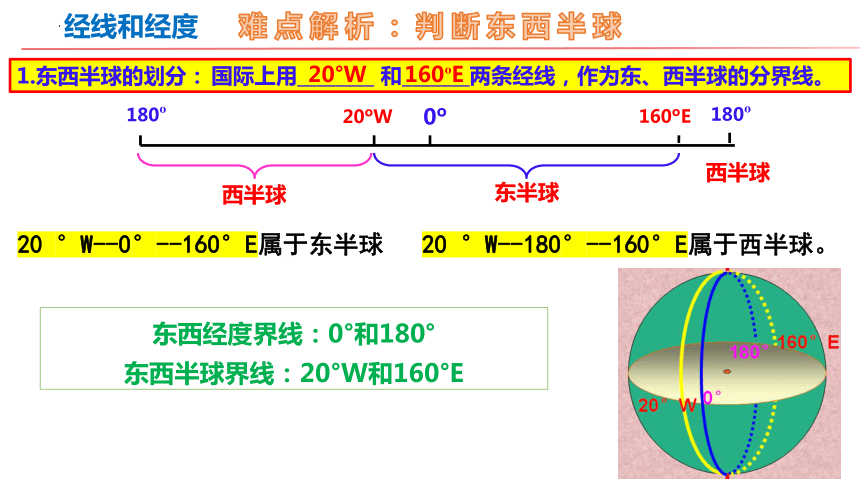 经线和经度 难点解析：判断东西半球

1.东西半球的划分：国际上用 20°W 和 160°E 两条经线，作为东、西半球的分界线。

180° 20°W 0° 160°E 180°

西半球 东半球 西半球

20 ° W--0° --160° E属于东半球 20 ° W--180° --160° E属于西半球。

东西经度界线：0°和180°
东西半球界线：20°W和160°E

180° 160° E
20° W 0°